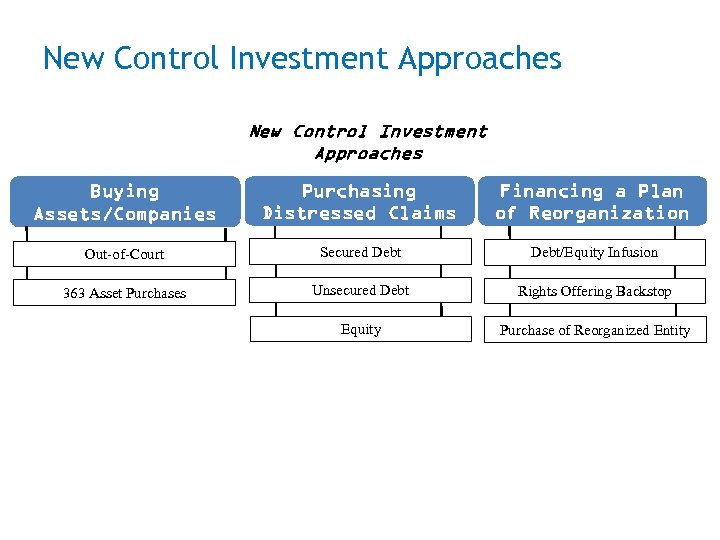 New Control Investment Approaches

New Control Investment Approaches

Buying Assets/Companies

Out-of-Court

363 Asset Purchases

Purchasing Distressed Claims

Secured Debt

Unsecured Debt

Equity

Financing a Plan of Reorganization

Debt/Equity Infusion

Rights Offering Backstop

Purchase of Reorganized Entity